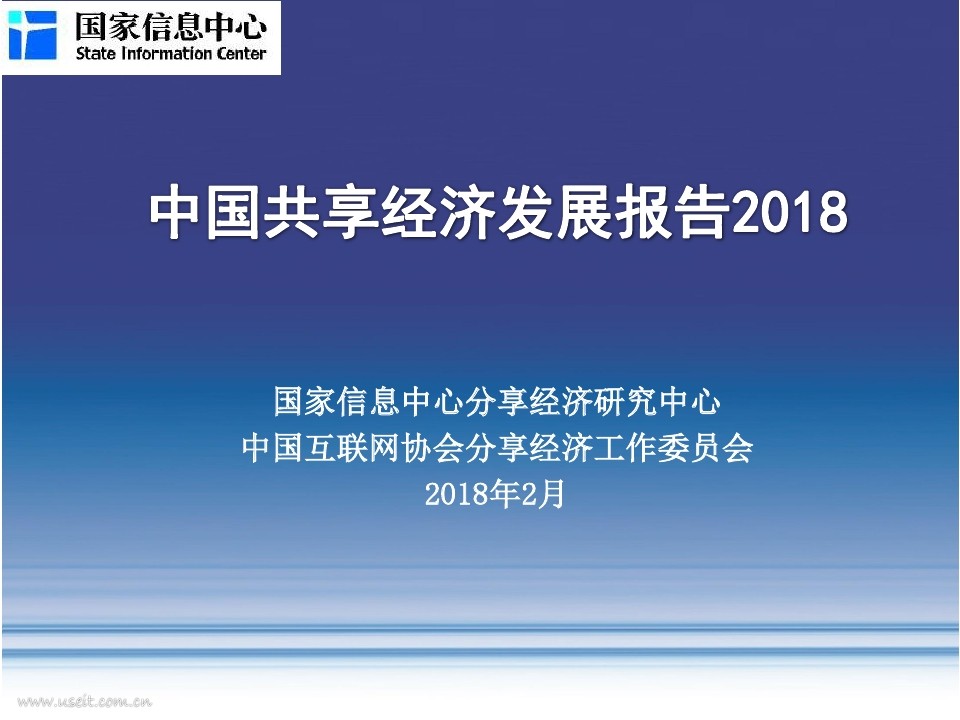 国家信息中心
State Information Center

中国共享经济发展报告2018

国家信息中心分享经济研究中心
中国互联网协会分享经济工作委员会
2018年2月

www.useit.com.cn